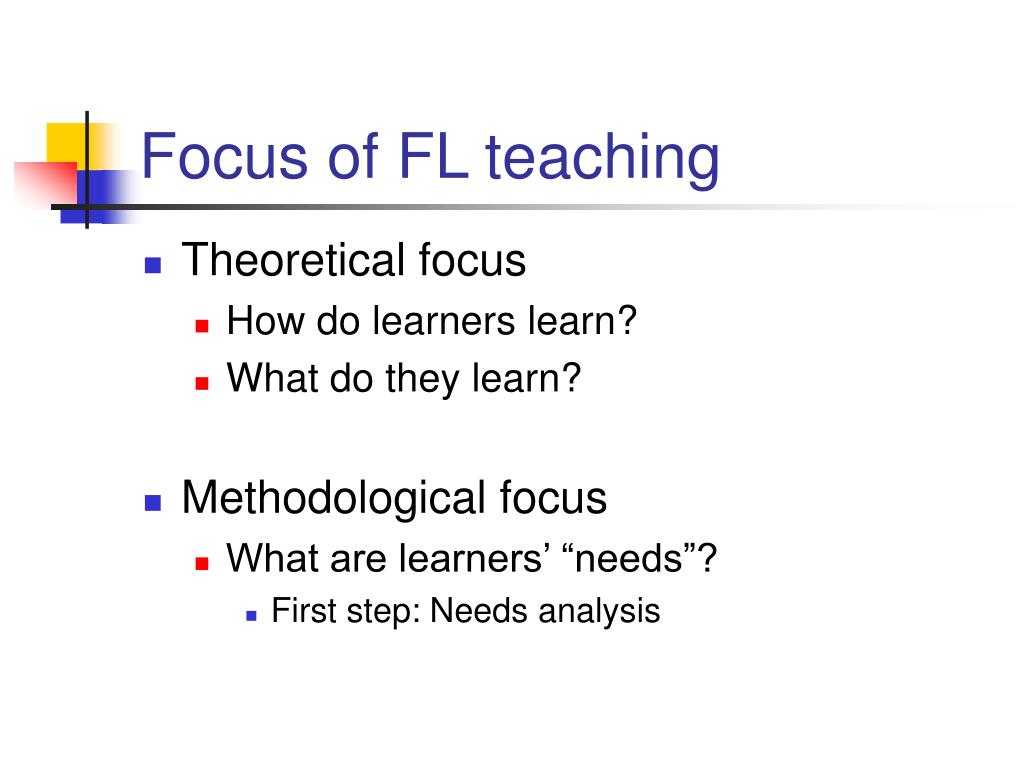 Focus of FL teaching

Theoretical focus
How do learners learn?
What do they learn?

Methodological focus
What are learners’ “needs”?
First step: Needs analysis